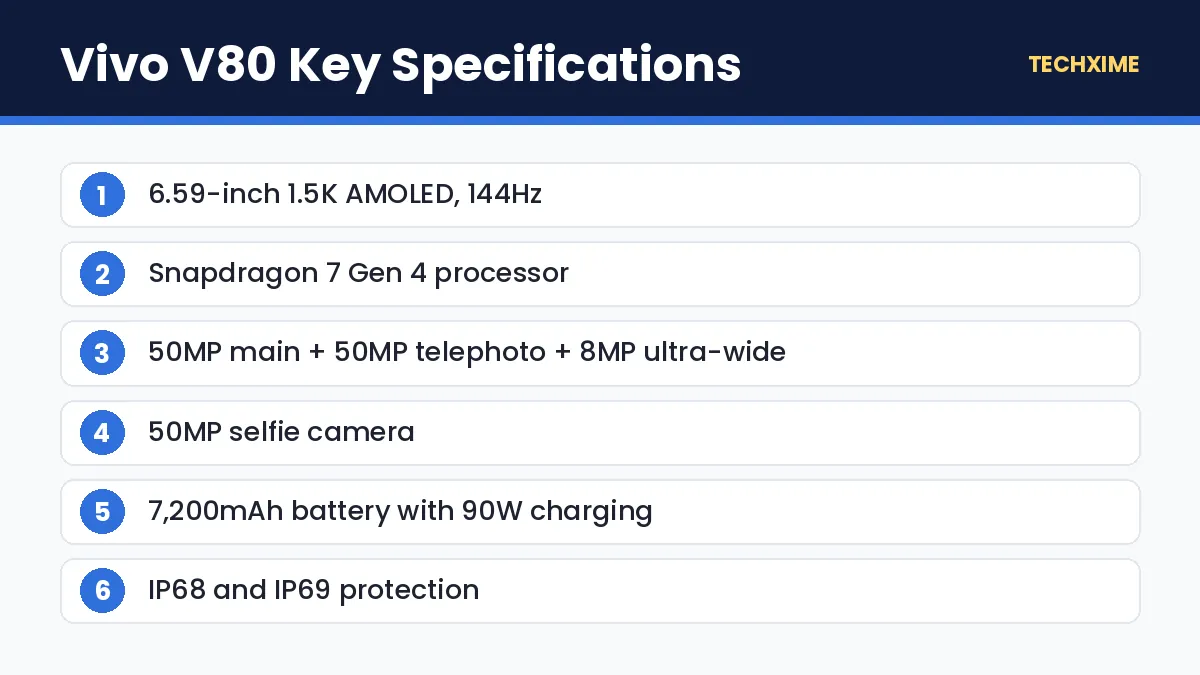 Vivo V80 Key Specifications

TECHXIME

1 6.59-inch 1.5K AMOLED, 144Hz

2 Snapdragon 7 Gen 4 processor

3 50MP main + 50MP telephoto + 8MP ultra-wide

4 50MP selfie camera

5 7,200mAh battery with 90W charging

6 IP68 and IP69 protection